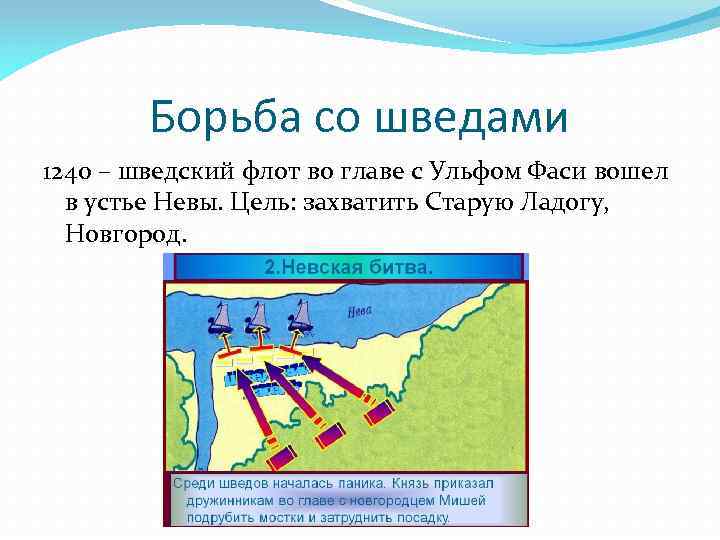 Борьба со шведами

1240 – шведский флот во главе с Ульфом Фаси вошел в устье Невы. Цель: захватить Старую Ладогу, Новгород.

2.Невская битва.

Нева

Среди шведов началась паника. Князь приказал дружинникам во главе с новгородцем Мишей подрубить мостки и затруднить посадку.